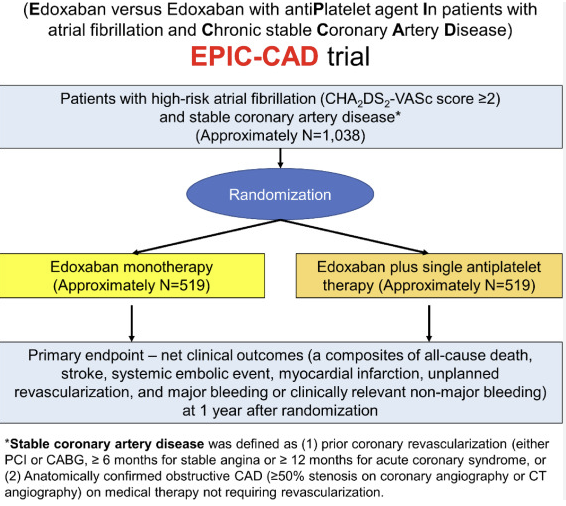 (Edoxaban versus Edoxaban with antiPlatelet agent In patients with atrial fibrillation and Chronic stable Coronary Artery Disease)

EPIC-CAD trial

Patients with high-risk atrial fibrillation ($CHA_2DS_2$-VASc score ≥2) and stable coronary artery disease* (Approximately N=1,038)

Randomization

Edoxaban monotherapy (Approximately N=519)

Edoxaban plus single antiplatelet therapy (Approximately N=519)

Primary endpoint – net clinical outcomes (a composites of all-cause death, stroke, systemic embolic event, myocardial infarction, unplanned revascularization, and major bleeding or clinically relevant non-major bleeding) at 1 year after randomization

*Stable coronary artery disease was defined as (1) prior coronary revascularization (either PCI or CABG, ≥ 6 months for stable angina or ≥ 12 months for acute coronary syndrome, or (2) Anatomically confirmed obstructive CAD (≥50% stenosis on coronary angiography or CT angiography) on medical therapy not requiring revascularization.